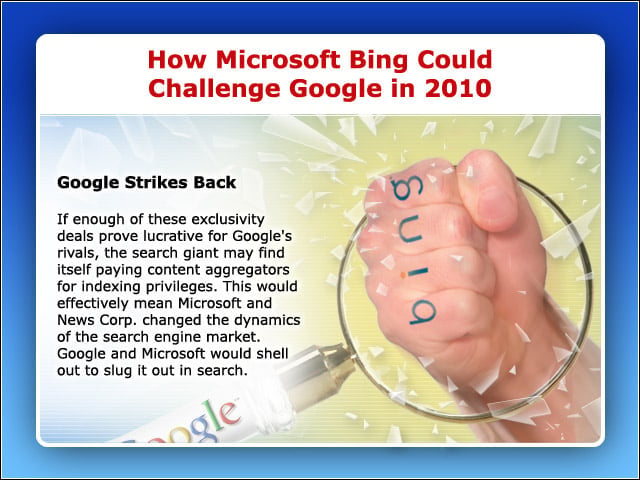 How Microsoft Bing Could Challenge Google in 2010

Google Strikes Back

If enough of these exclusivity deals prove lucrative for Google's rivals, the search giant may find itself paying content aggregators for indexing privileges. This would effectively mean Microsoft and News Corp. changed the dynamics of the search engine market. Google and Microsoft would shell out to slug it out in search.

bing

Google